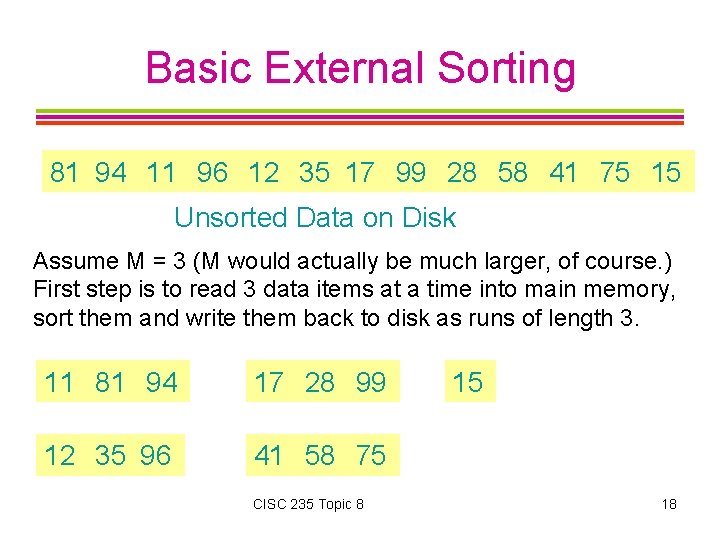 Basic External Sorting

81 94 11 96 12 35 17 99 28 58 41 75 15

Unsorted Data on Disk

Assume M = 3 (M would actually be much larger, of course.) First step is to read 3 data items at a time into main memory, sort them and write them back to disk as runs of length 3.

11 81 94

17 28 99

15

12 35 96

41 58 75

CISC 235 Topic 8

18